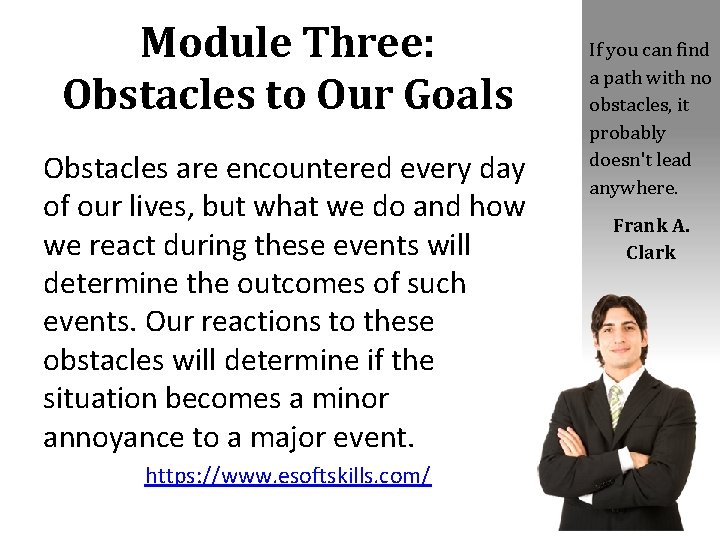 Module Three:
Obstacles to Our Goals

Obstacles are encountered every day of our lives, but what we do and how we react during these events will determine the outcomes of such events. Our reactions to these obstacles will determine if the situation becomes a minor annoyance to a major event.

https://www.esoftskills.com/

If you can find a path with no obstacles, it probably doesn't lead anywhere.

Frank A. Clark